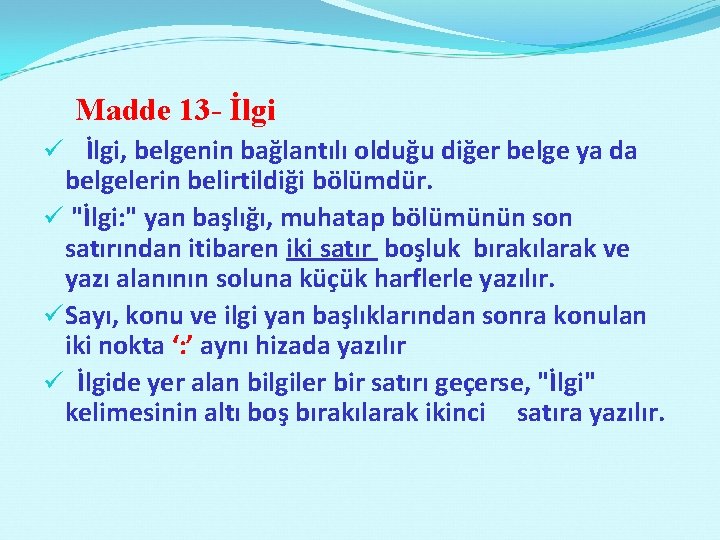 Madde 13- İlgi

✓ İlgi, belgenin bağlantılı olduğu diğer belge ya da belgelerin belirtildiği bölümdür.

✓ "İlgi:" yan başlığı, muhatap bölümünün son satırından itibaren iki satır boşluk bırakılarak ve yazı alanının soluna küçük harflerle yazılır.

✓ Sayı, konu ve ilgi yan başlıklarından sonra konulan iki nokta ‘:’ aynı hizada yazılır

✓ İlgide yer alan bilgiler bir satırı geçerse, "İlgi" kelimesinin altı boş bırakılarak ikinci satıra yazılır.